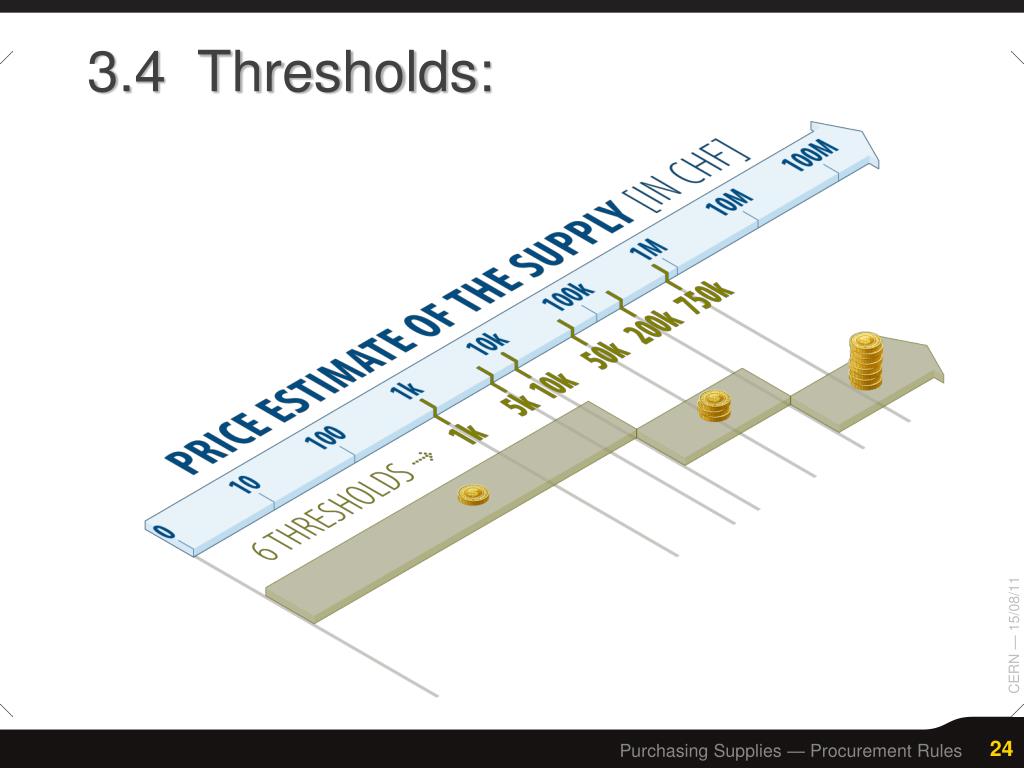 3.4 Thresholds:

PRICE ESTIMATE OF THE SUPPLY [IN CHF]

0
10
100
1k
10k
100k
1M
10M
100M

6 THRESHOLDS

1k
5k
10k
50k
200k
750k

CERN — 15/08/11

Purchasing Supplies — Procurement Rules 24